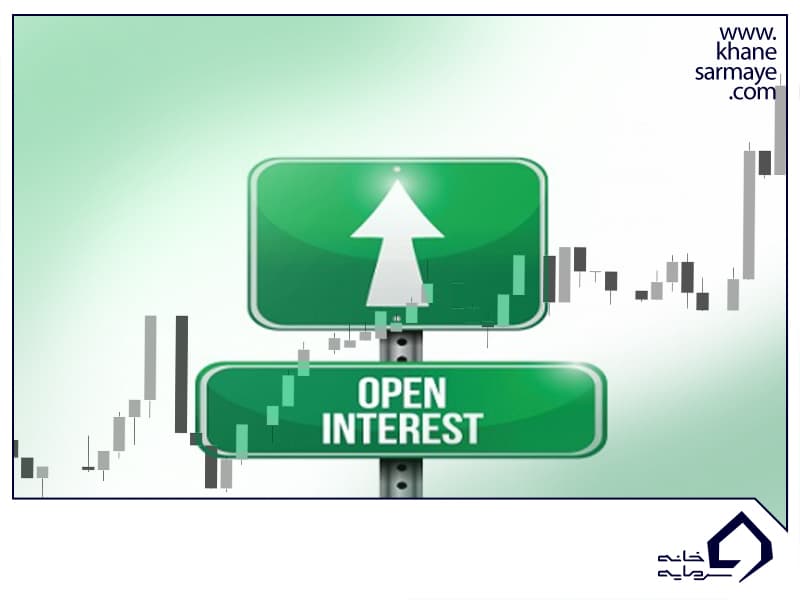 www.
khane
sarmaye
.com

OPEN
INTEREST

خانه
سرمایه